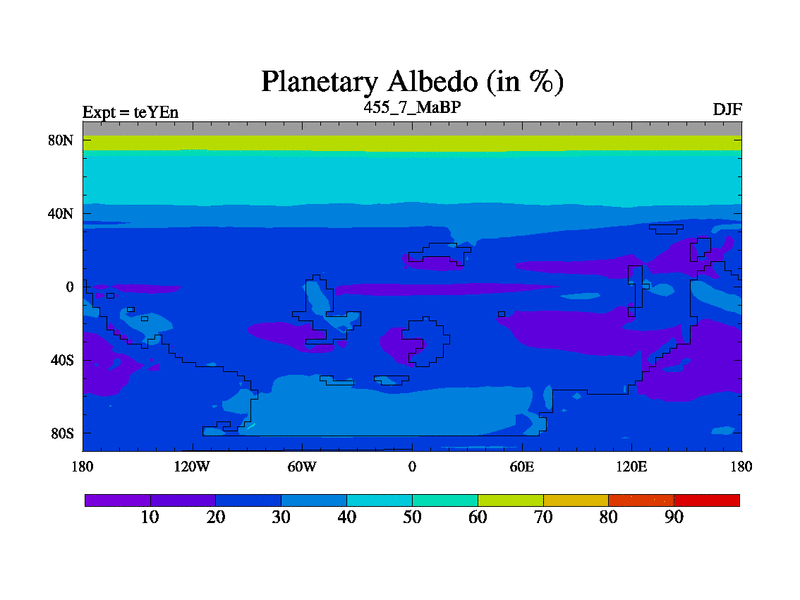 Planetary Albedo (in %)

Expt = teYEn

455_7_MaBP

DJF

80N
40N
0
40S
80S

180
120W
60W
0
60E
120E
180

10
20
30
40
50
60
70
80
90